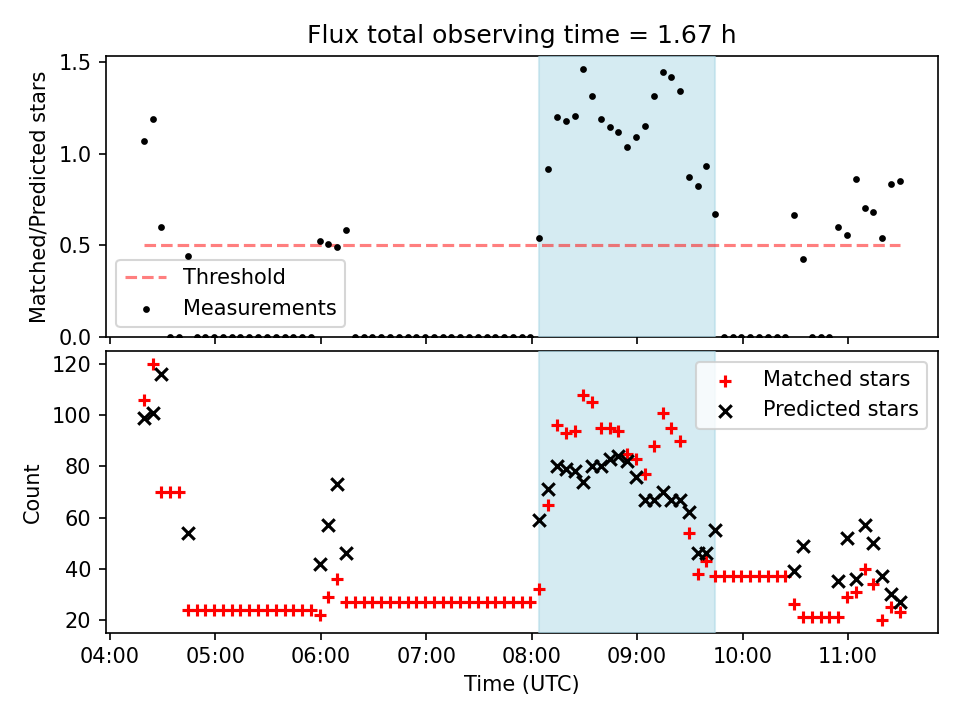 Flux total observing time = 1.67 h

Matched/Predicted stars

1.5
1.0
0.5
0.0

Threshold
Measurements

Count

120
100
80
60
40
20

Matched stars
Predicted stars

04:00 05:00 06:00 07:00 08:00 09:00 10:00 11:00

Time (UTC)